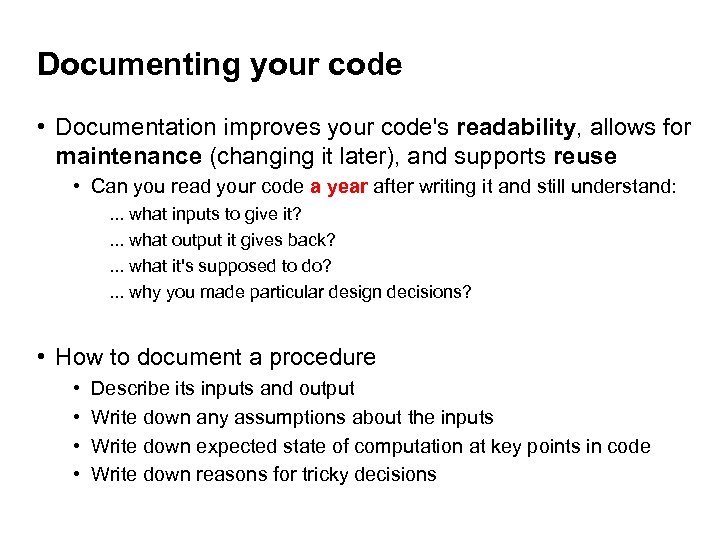 Documenting your code

• Documentation improves your code's readability, allows for maintenance (changing it later), and supports reuse

• Can you read your code a year after writing it and still understand:

... what inputs to give it?

... what output it gives back?

... what it's supposed to do?

... why you made particular design decisions?

• How to document a procedure

• Describe its inputs and output

• Write down any assumptions about the inputs

• Write down expected state of computation at key points in code

• Write down reasons for tricky decisions